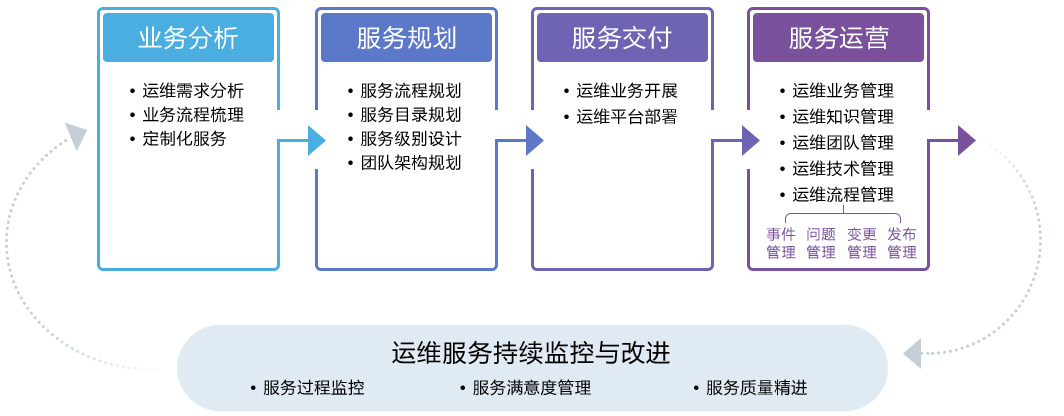 业务分析

• 运维需求分析
• 业务流程梳理
• 定制化服务

服务规划

• 服务流程规划
• 服务目录规划
• 服务级别设计
• 团队架构规划

服务交付

• 运维业务开展
• 运维平台部署

服务运营

• 运维业务管理
• 运维知识管理
• 运维团队管理
• 运维技术管理
• 运维流程管理

事件管理 问题管理 变更管理 发布管理

运维服务持续监控与改进

• 服务过程监控 • 服务满意度管理 • 服务质量精进